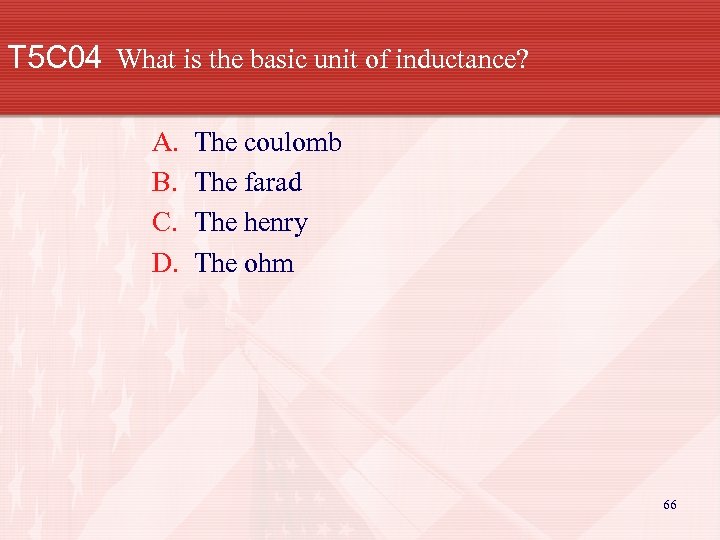 T5C04 What is the basic unit of inductance?

A. The coulomb
B. The farad
C. The henry
D. The ohm

66